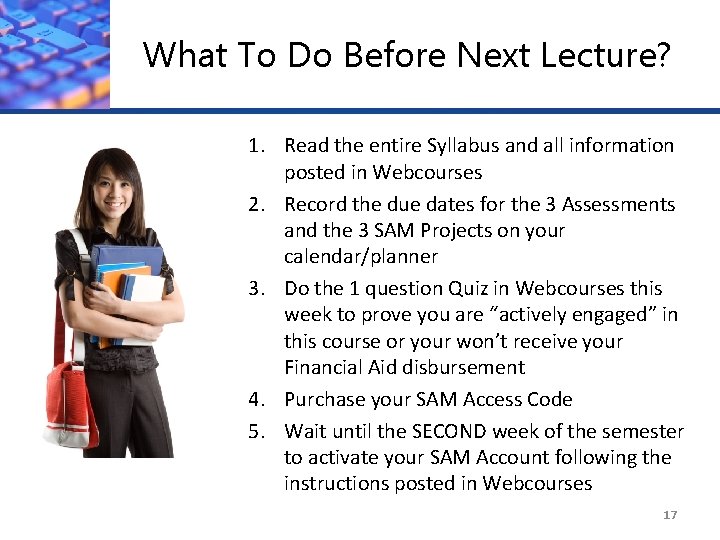 What To Do Before Next Lecture?

1. Read the entire Syllabus and all information posted in Webcourses
2. Record the due dates for the 3 Assessments and the 3 SAM Projects on your calendar/planner
3. Do the 1 question Quiz in Webcourses this week to prove you are “actively engaged” in this course or your won’t receive your Financial Aid disbursement
4. Purchase your SAM Access Code
5. Wait until the SECOND week of the semester to activate your SAM Account following the instructions posted in Webcourses

17